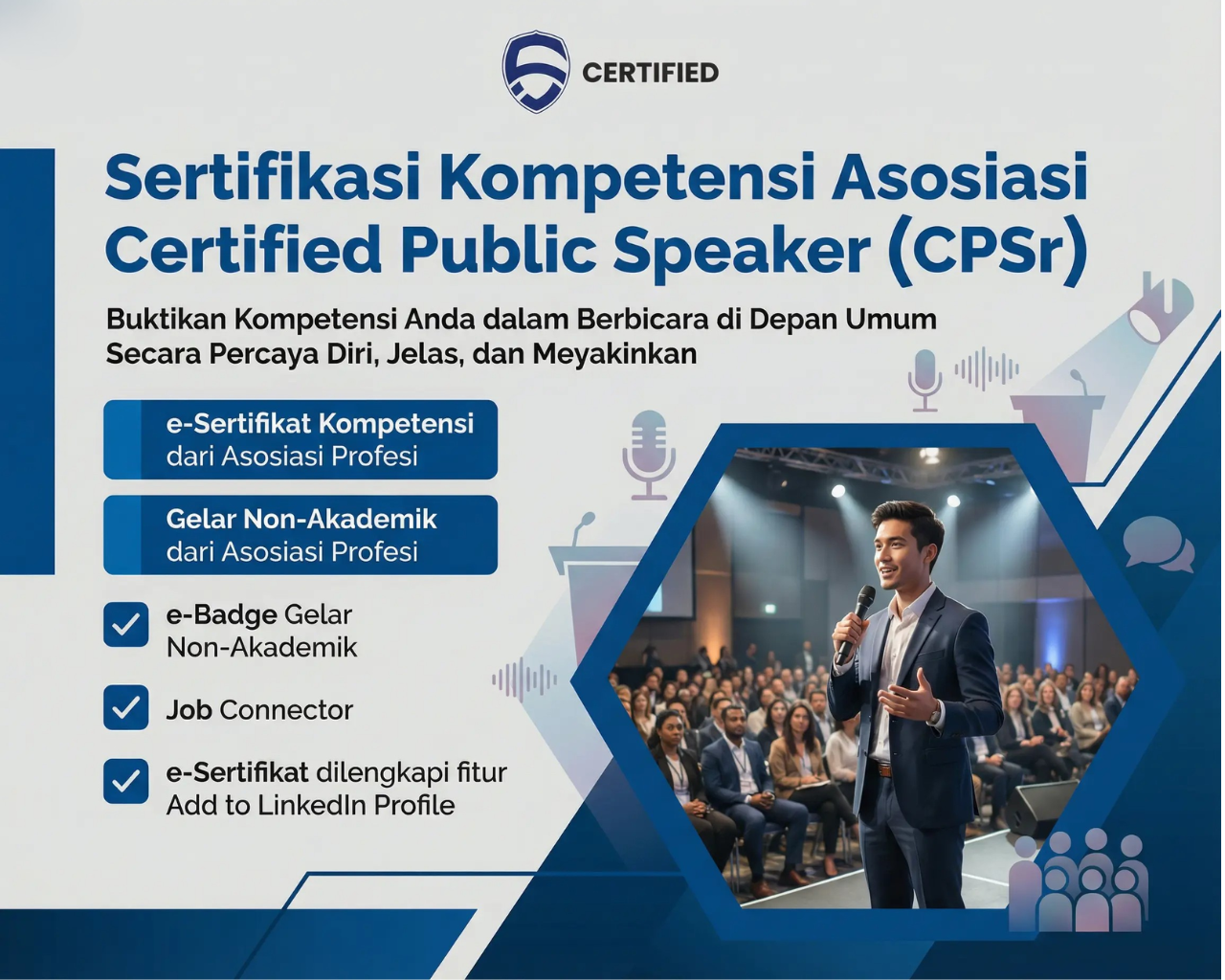 CERTIFIED

Sertifikasi Kompetensi Asosiasi Certified Public Speaker (CPSr)

Buktikan Kompetensi Anda dalam Berbicara di Depan Umum Secara Percaya Diri, Jelas, dan Meyakinkan

e-Sertifikat Kompetensi dari Asosiasi Profesi

Gelar Non-Akademik dari Asosiasi Profesi

e-Badge Gelar Non-Akademik

Job Connector

e-Sertifikat dilengkapi fitur Add to LinkedIn Profile